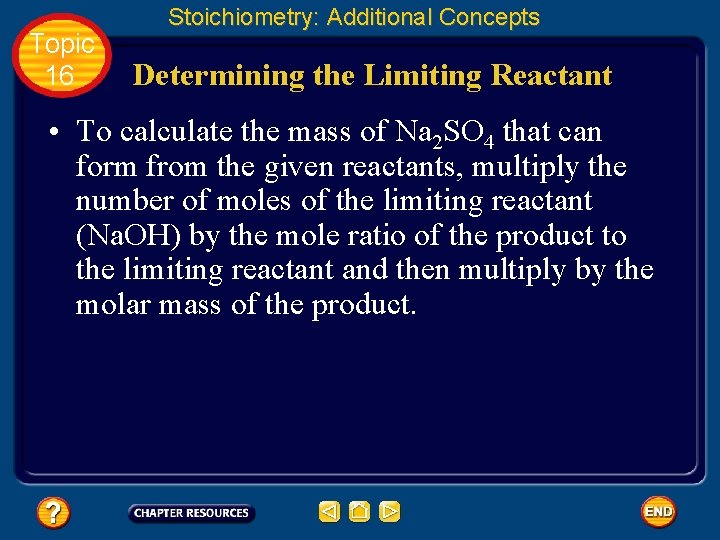 Stoichiometry: Additional Concepts

Topic 16

Determining the Limiting Reactant

• To calculate the mass of $Na_2SO_4$ that can form from the given reactants, multiply the number of moles of the limiting reactant (NaOH) by the mole ratio of the product to the limiting reactant and then multiply by the molar mass of the product.

?

CHAPTER RESOURCES

END